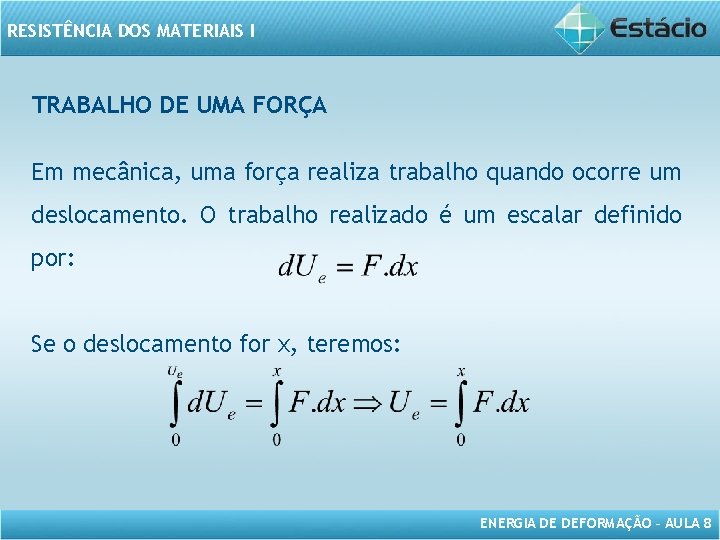 RESISTÊNCIA DOS MATERIAIS I

Estácio

TRABALHO DE UMA FORÇA

Em mecânica, uma força realiza trabalho quando ocorre um deslocamento. O trabalho realizado é um escalar definido por:

$dU_e = F.dx$

Se o deslocamento for x, teremos:

$\int_0^{U_e} dU_e = \int_0^x F.dx \Rightarrow U_e = \int_0^x F.dx$

ENERGIA DE DEFORMAÇÃO – AULA 8